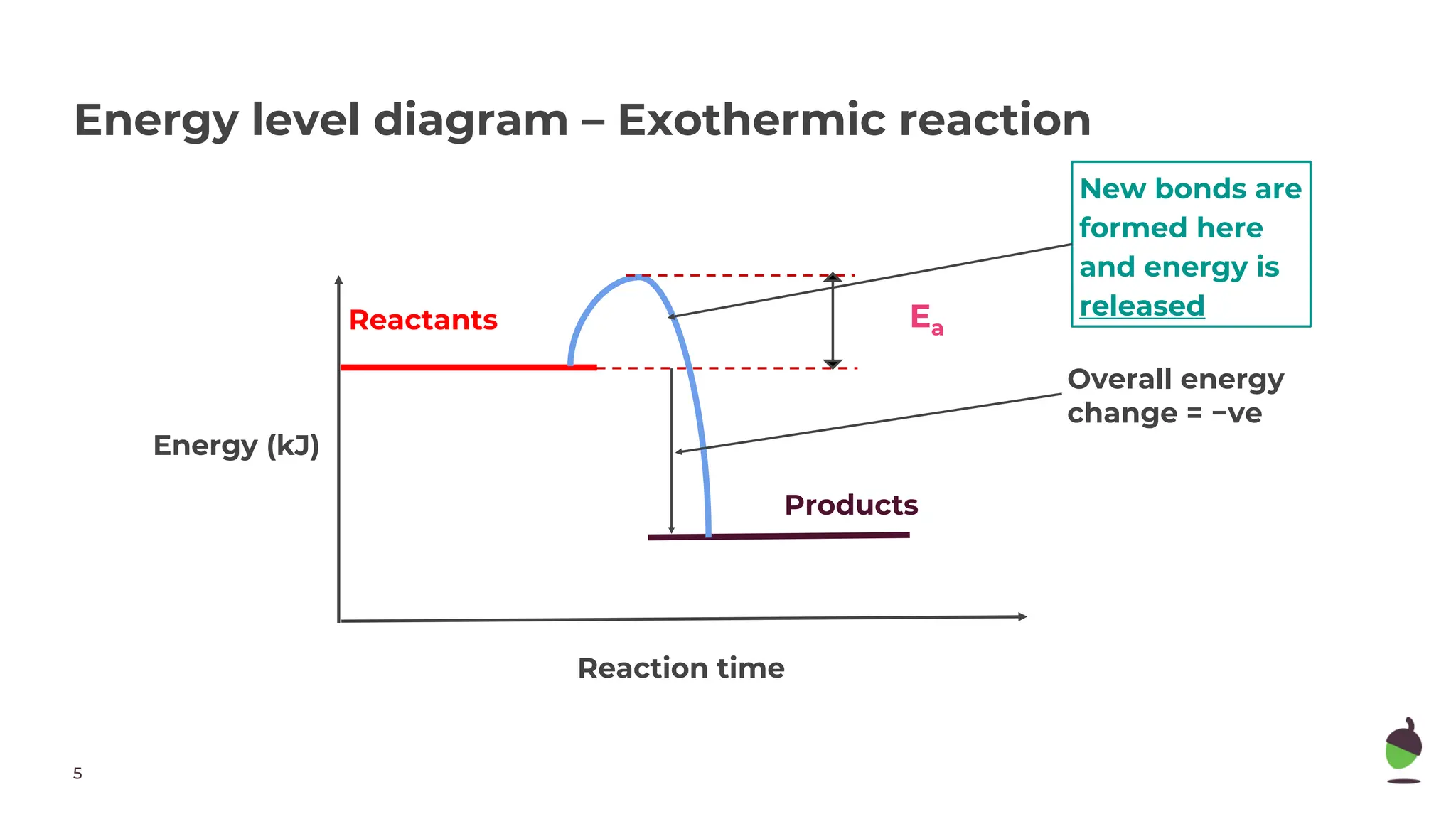 Energy level diagram – Exothermic reaction

New bonds are formed here and energy is released

Reactants

$E_a$

Overall energy change = −ve

Energy (kJ)

Products

Reaction time

5